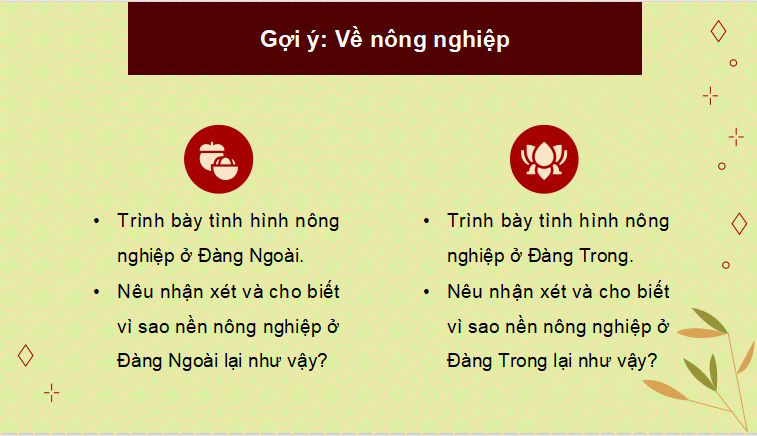 Gợi ý: Về nông nghiệp

• Trình bày tình hình nông nghiệp ở Đàng Ngoài.
• Nêu nhận xét và cho biết vì sao nền nông nghiệp ở Đàng Ngoài lại như vậy?

• Trình bày tình hình nông nghiệp ở Đàng Trong.
• Nêu nhận xét và cho biết vì sao nền nông nghiệp ở Đàng Trong lại như vậy?